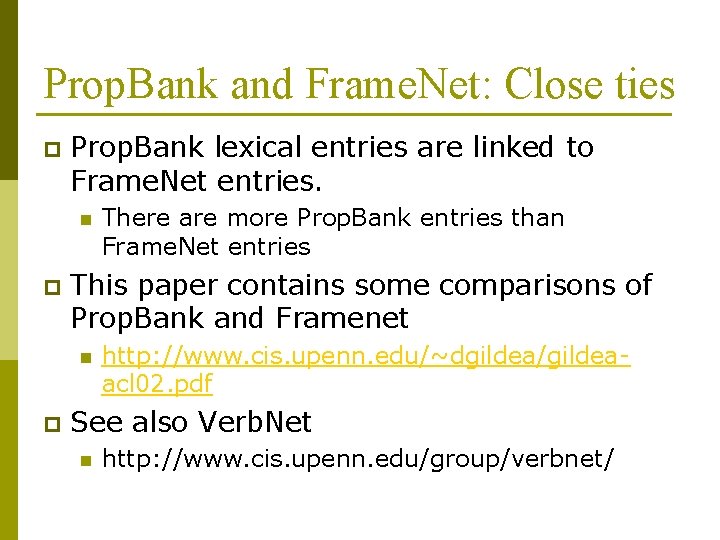 PropBank and FrameNet: Close ties

PropBank lexical entries are linked to FrameNet entries.

There are more PropBank entries than FrameNet entries

This paper contains some comparisons of PropBank and Framenet

http://www.cis.upenn.edu/~dgildea/gildea-acl02.pdf

See also VerbNet

http://www.cis.upenn.edu/group/verbnet/